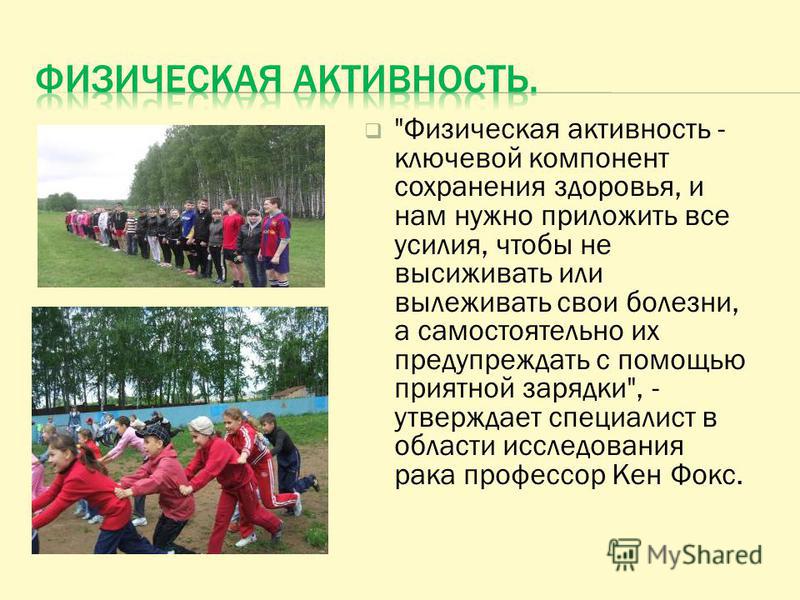 ФИЗИЧЕСКАЯ АКТИВНОСТЬ.

"Физическая активность - ключевой компонент сохранения здоровья, и нам нужно приложить все усилия, чтобы не высиживать или вылеживать свои болезни, а самостоятельно их предупреждать с помощью приятной зарядки", - утверждает специалист в области исследования рака профессор Кен Фокс.

MyShared